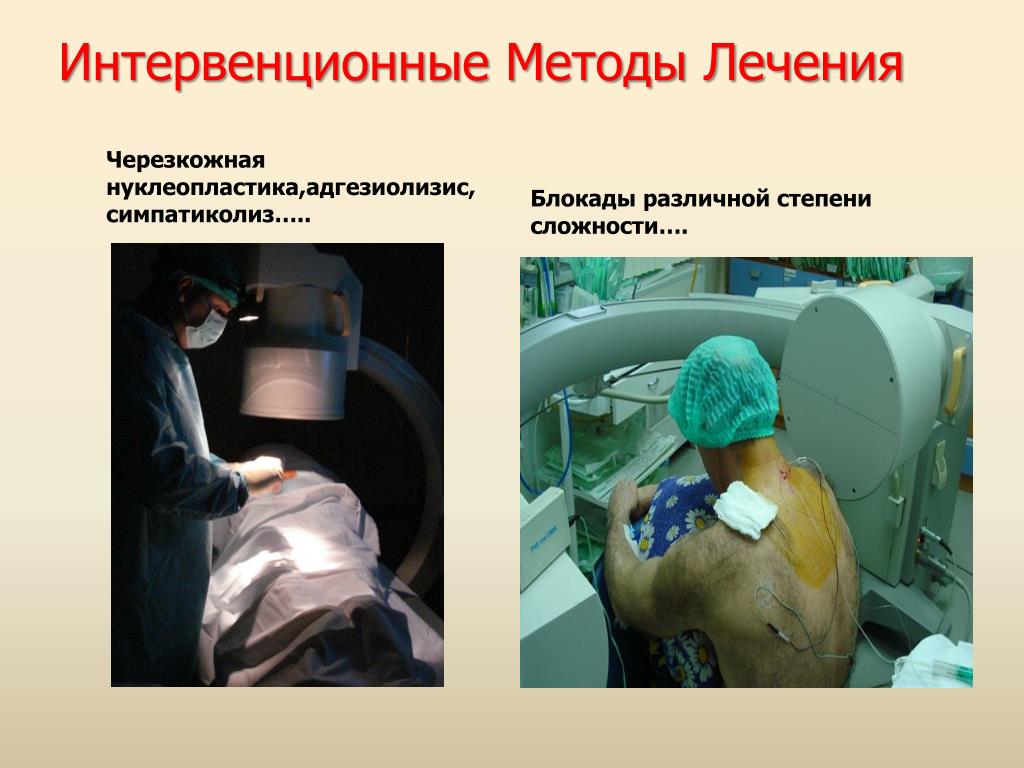 Интервенционные Методы Лечения

Черезкожная нуклеопластика,адгезиолизис, симпатиколиз…..

Блокады различной степени сложности….